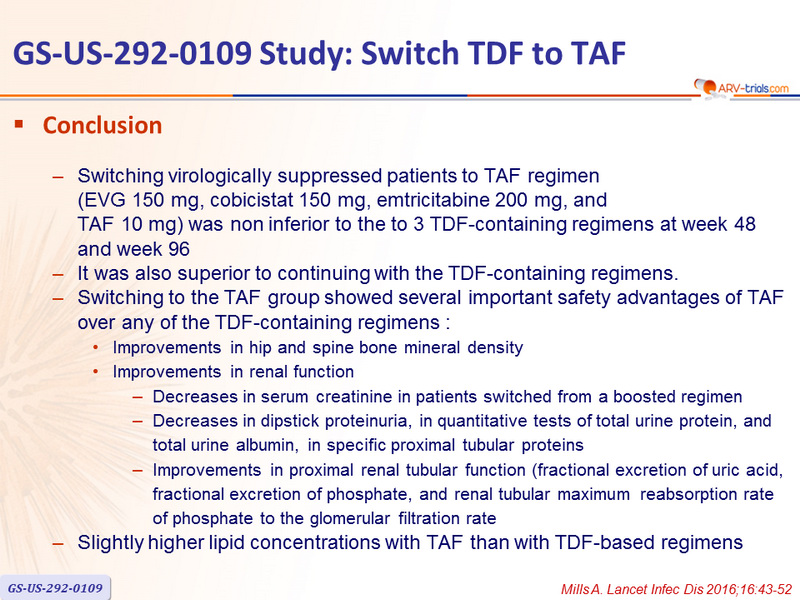 GS-US-292-0109 Study: Switch TDF to TAF

ARV-trials.com

▪ Conclusion

– Switching virologically suppressed patients to TAF regimen (EVG 150 mg, cobicistat 150 mg, emtricitabine 200 mg, and TAF 10 mg) was non inferior to the to 3 TDF-containing regimens at week 48 and week 96

– It was also superior to continuing with the TDF-containing regimens.

– Switching to the TAF group showed several important safety advantages of TAF over any of the TDF-containing regimens :

• Improvements in hip and spine bone mineral density

• Improvements in renal function

– Decreases in serum creatinine in patients switched from a boosted regimen

– Decreases in dipstick proteinuria, in quantitative tests of total urine protein, and total urine albumin, in specific proximal tubular proteins

– Improvements in proximal renal tubular function (fractional excretion of uric acid, fractional excretion of phosphate, and renal tubular maximum reabsorption rate of phosphate to the glomerular filtration rate

– Slightly higher lipid concentrations with TAF than with TDF-based regimens

GS-US-292-0109

Mills A. Lancet Infec Dis 2016;16:43-52